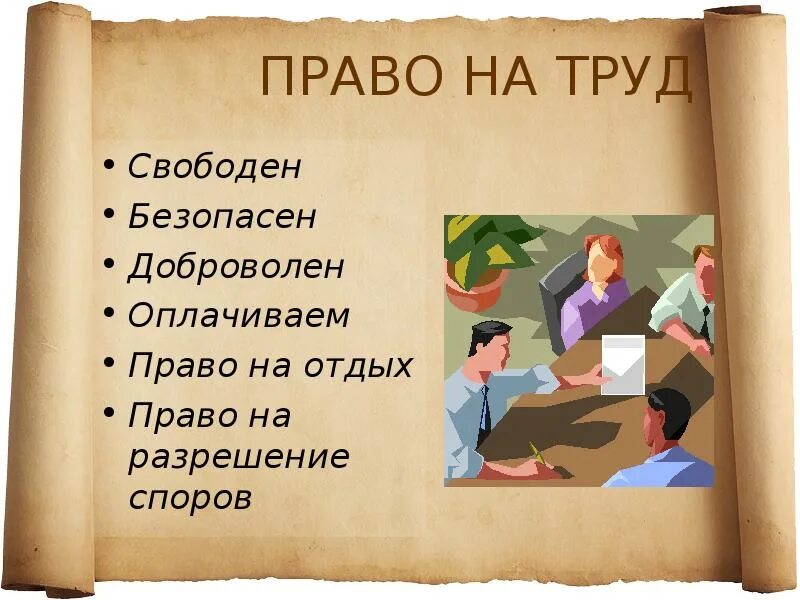 ПРАВО НА ТРУД

• Свободен
• Безопасен
• Доброволен
• Оплачиваем
• Право на отдых
• Право на разрешение споров